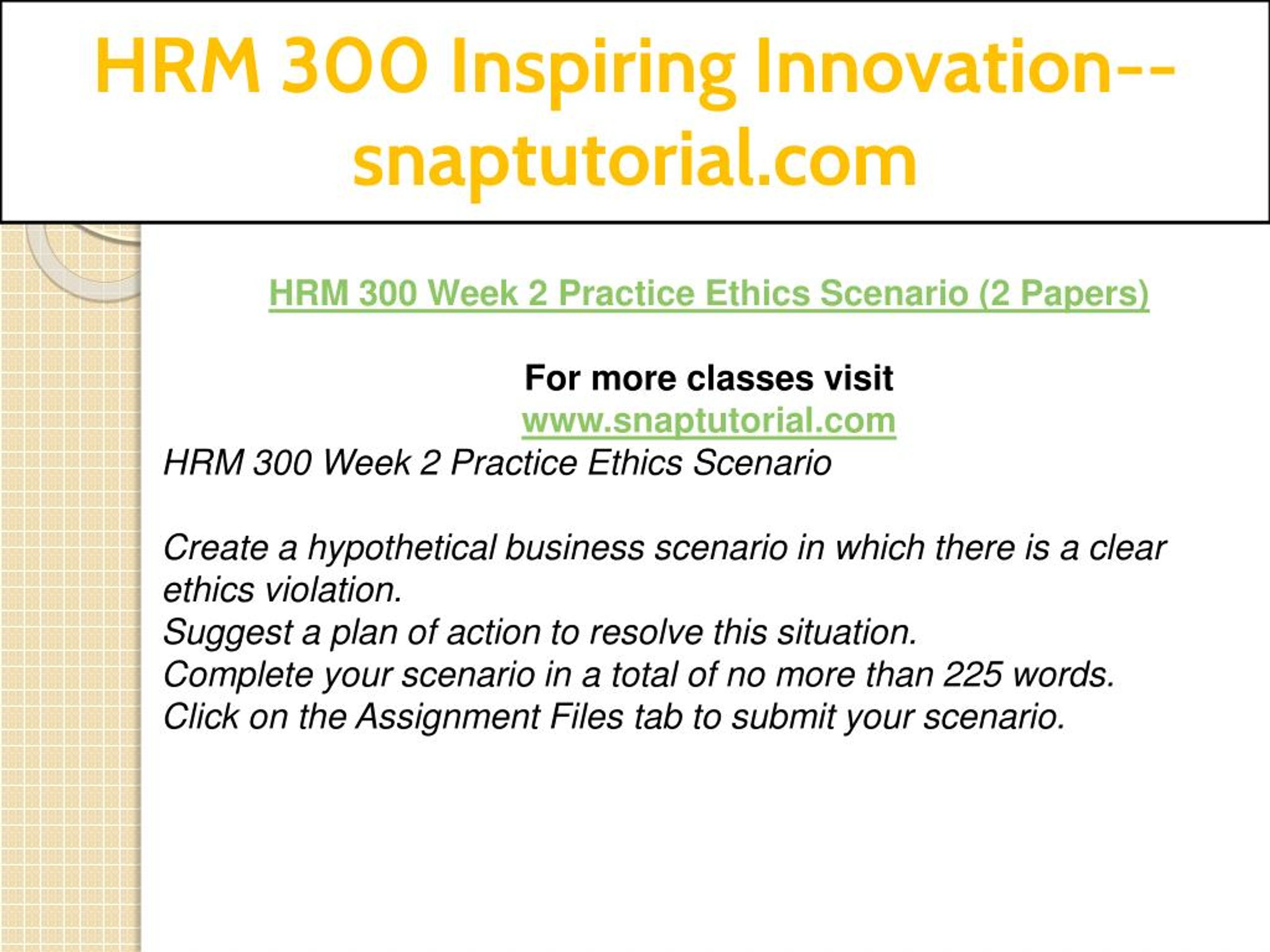 HRM 300 Inspiring Innovation--snaptutorial.com

HRM 300 Week 2 Practice Ethics Scenario (2 Papers)

For more classes visit
www.snaptutorial.com

HRM 300 Week 2 Practice Ethics Scenario

Create a hypothetical business scenario in which there is a clear ethics violation.
Suggest a plan of action to resolve this situation.
Complete your scenario in a total of no more than 225 words.
Click on the Assignment Files tab to submit your scenario.